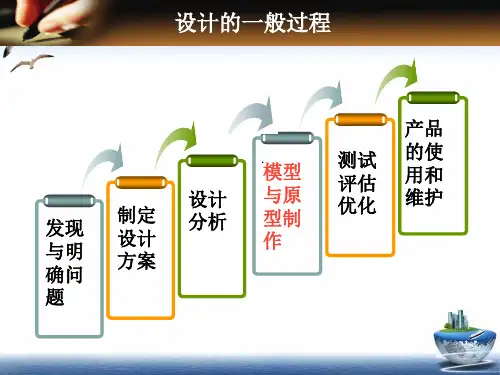 设计的一般过程

发现与明确问题

制定设计方案

设计分析

模型与原型制作

测试评估优化

产品的使用和维护